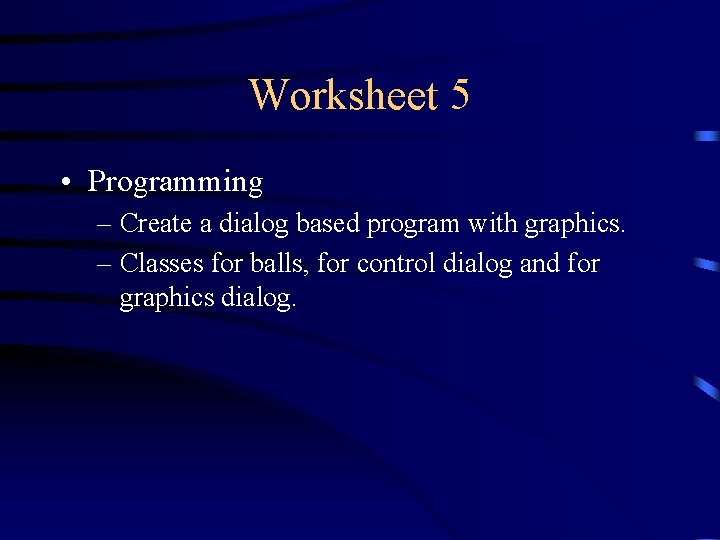 Worksheet 5

• Programming
– Create a dialog based program with graphics.
– Classes for balls, for control dialog and for graphics dialog.